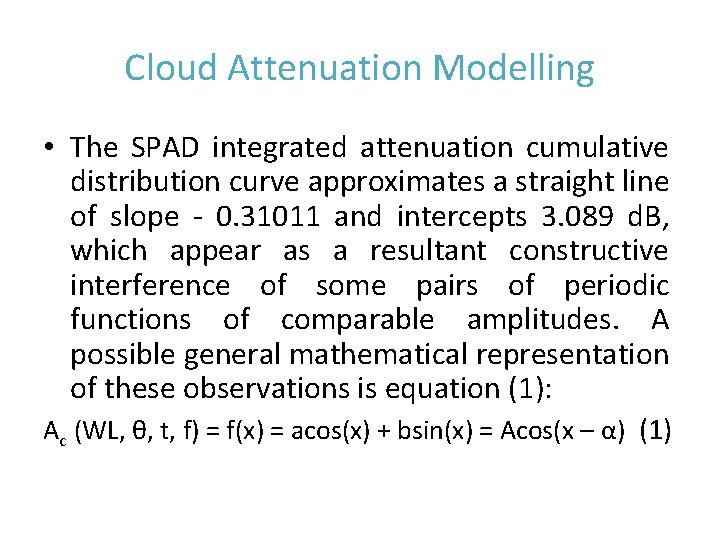 Cloud Attenuation Modelling

• The SPAD integrated attenuation cumulative distribution curve approximates a straight line of slope - 0.31011 and intercepts 3.089 dB, which appear as a resultant constructive interference of some pairs of periodic functions of comparable amplitudes. A possible general mathematical representation of these observations is equation (1):

$A_c$ (WL, θ, t, f) = f(x) = acos(x) + bsin(x) = Acos(x – α) (1)